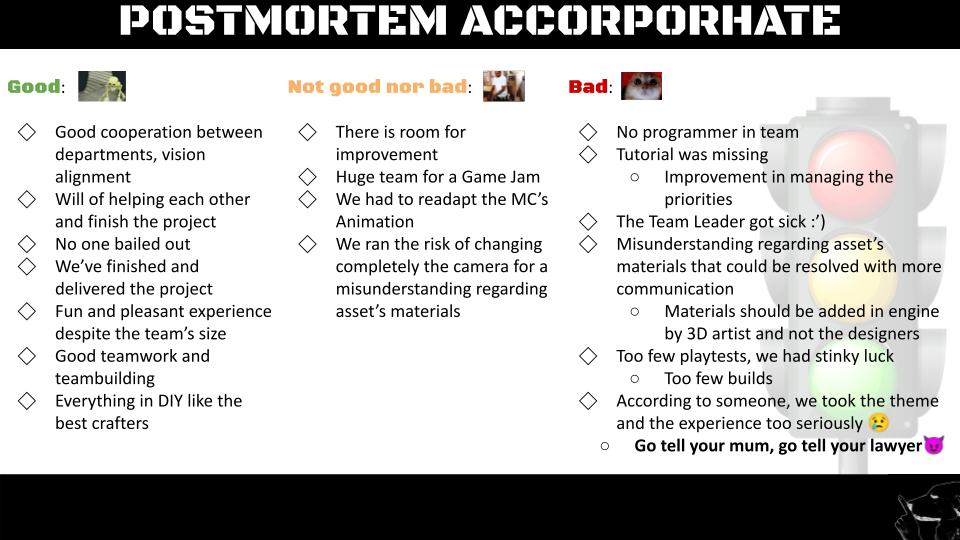 POSTMORTEM ACCORPORHATE

Good:

◇ Good cooperation between departments, vision alignment
◇ Will of helping each other and finish the project
◇ No one bailed out
◇ We've finished and delivered the project
◇ Fun and pleasant experience despite the team's size
◇ Good teamwork and teambuilding
◇ Everything in DIY like the best crafters

Not good nor bad:

◇ There is room for improvement
◇ Huge team for a Game Jam
◇ We had to readapt the MC's Animation
◇ We ran the risk of changing completely the camera for a misunderstanding regarding asset's materials

Bad:

◇ No programmer in team
◇ Tutorial was missing
○ Improvement in managing the priorities
◇ The Team Leader got sick :')
◇ Misunderstanding regarding asset's materials that could be resolved with more communication
○ Materials should be added in engine by 3D artist and not the designers
◇ Too few playtests, we had stinky luck
○ Too few builds
◇ According to someone, we took the theme and the experience too seriously 😢
○ Go tell your mum, go tell your lawyer😈